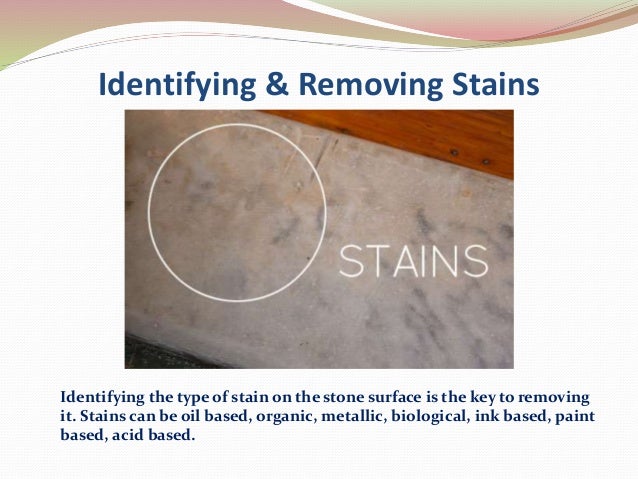 Identifying & Removing Stains

STAINS

Identifying the type of stain on the stone surface is the key to removing it. Stains can be oil based, organic, metallic, biological, ink based, paint based, acid based.